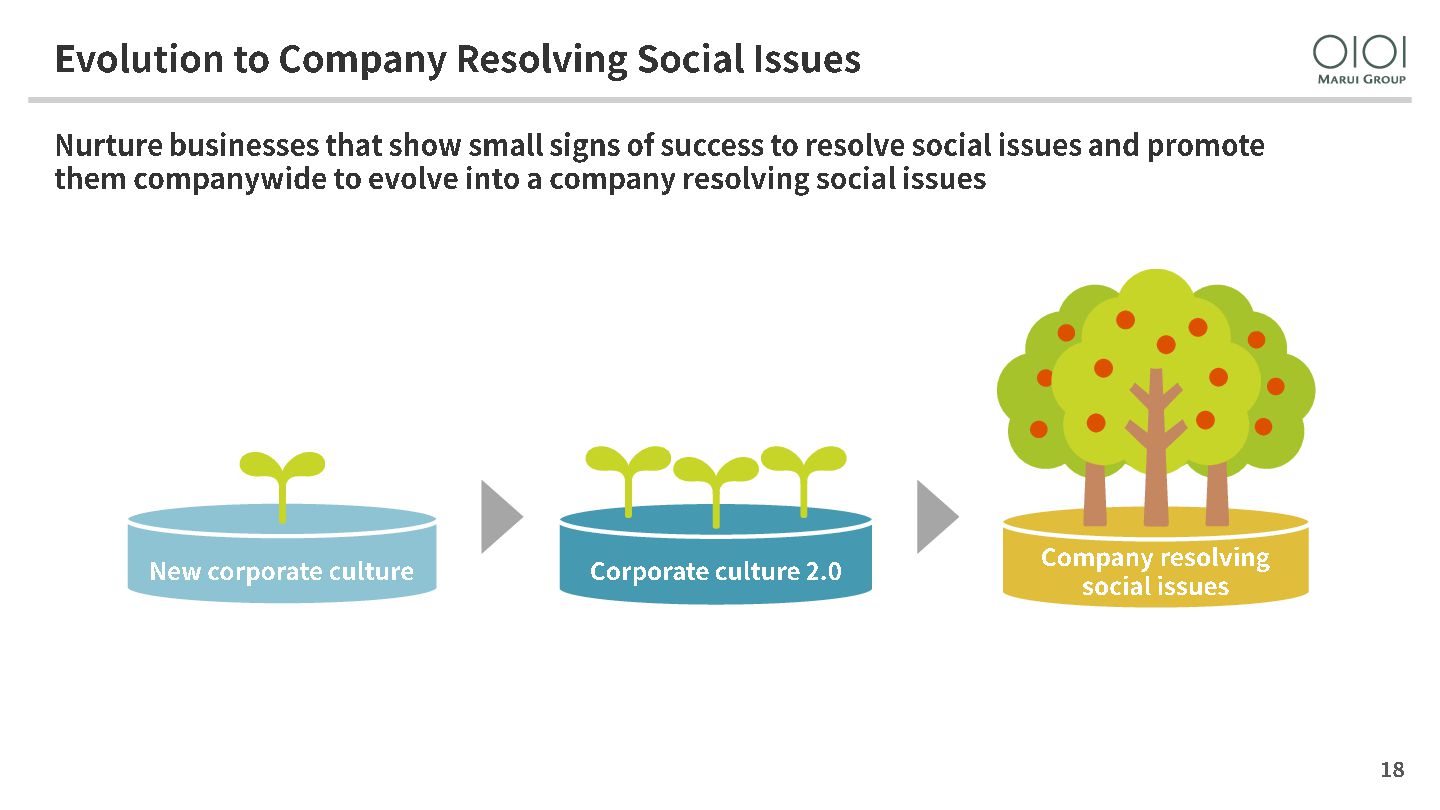 Evolution to Company Resolving Social Issues

OIOI
MARUI GROUP

Nurture businesses that show small signs of success to resolve social issues and promote them companywide to evolve into a company resolving social issues

New corporate culture

Corporate culture 2.0

Company resolving social issues

18